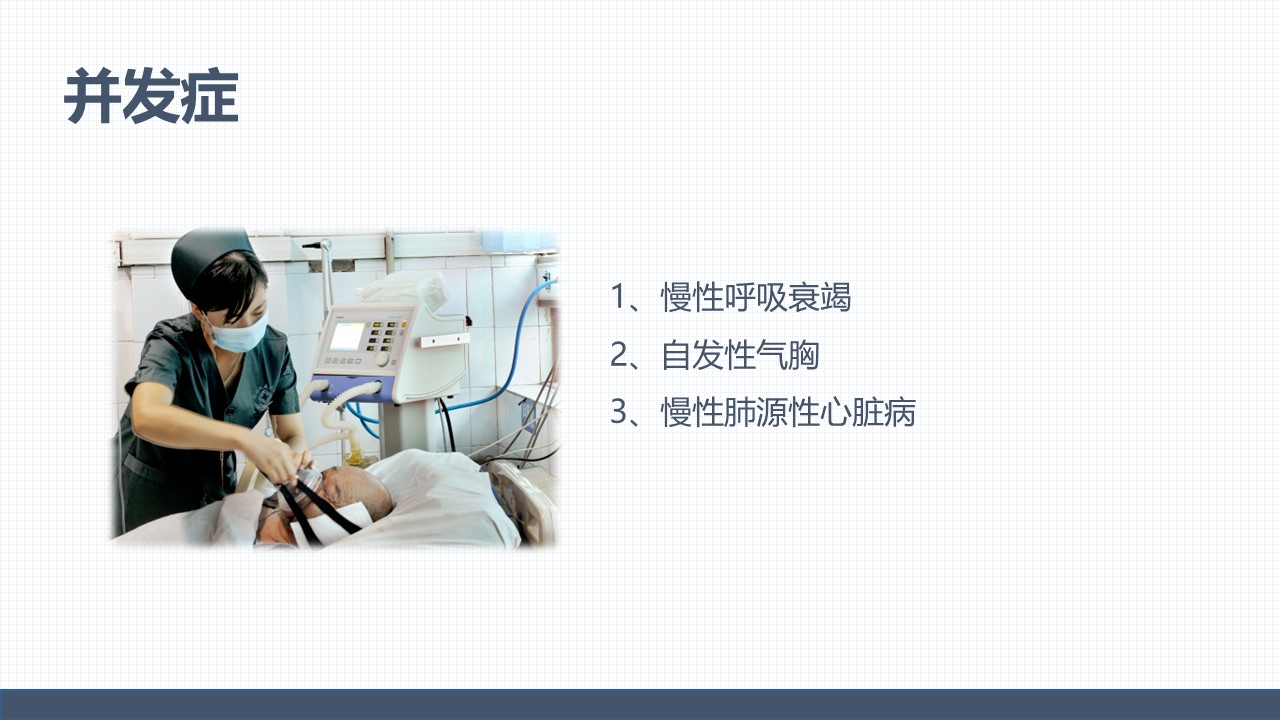 并发症

1、慢性呼吸衰竭

2、自发性气胸

3、慢性肺源性心脏病